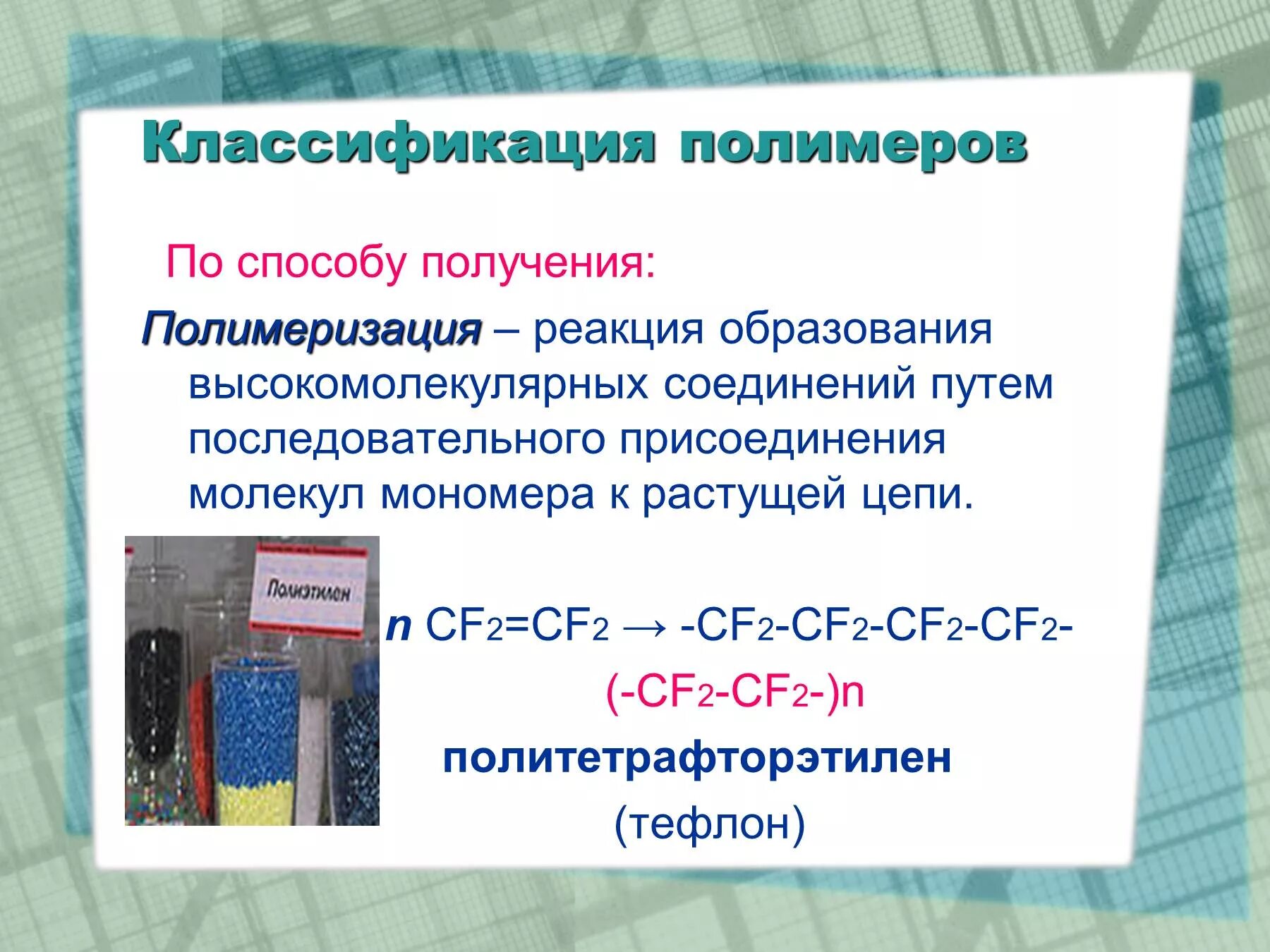 Классификация полимеров

По способу получения:

Полимеризация – реакция образования высокомолекулярных соединений путем последовательного присоединения молекул мономера к растущей цепи.

Полиэтилен

$n\ CF_2=CF_2 \rightarrow -CF_2-CF_2-CF_2-CF_2-$

$(-CF_2-CF_2-)n$

политетрафторэтилен

(тефлон)